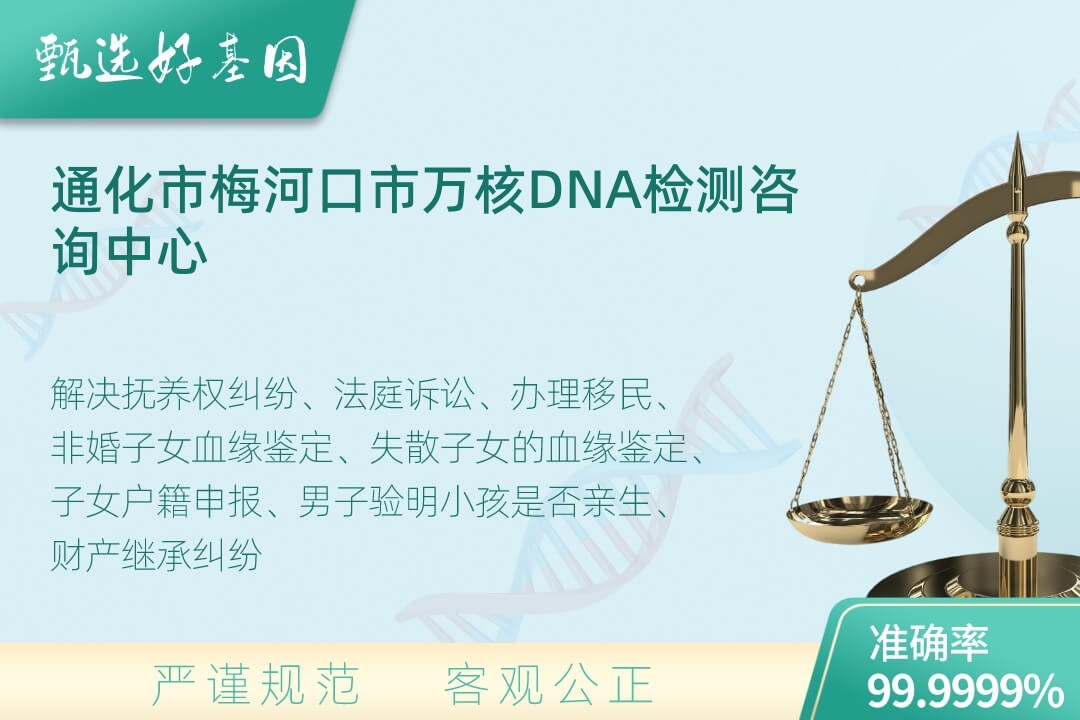 甄选好基因

通化市梅河口市万核DNA检测咨询中心

解决抚养权纠纷、法庭诉讼、办理移民、非婚子女血缘鉴定、失散子女的血缘鉴定、子女户籍申报、男子验明小孩是否亲生、财产继承纠纷

严谨规范　客观公正

准确率
99.9999%